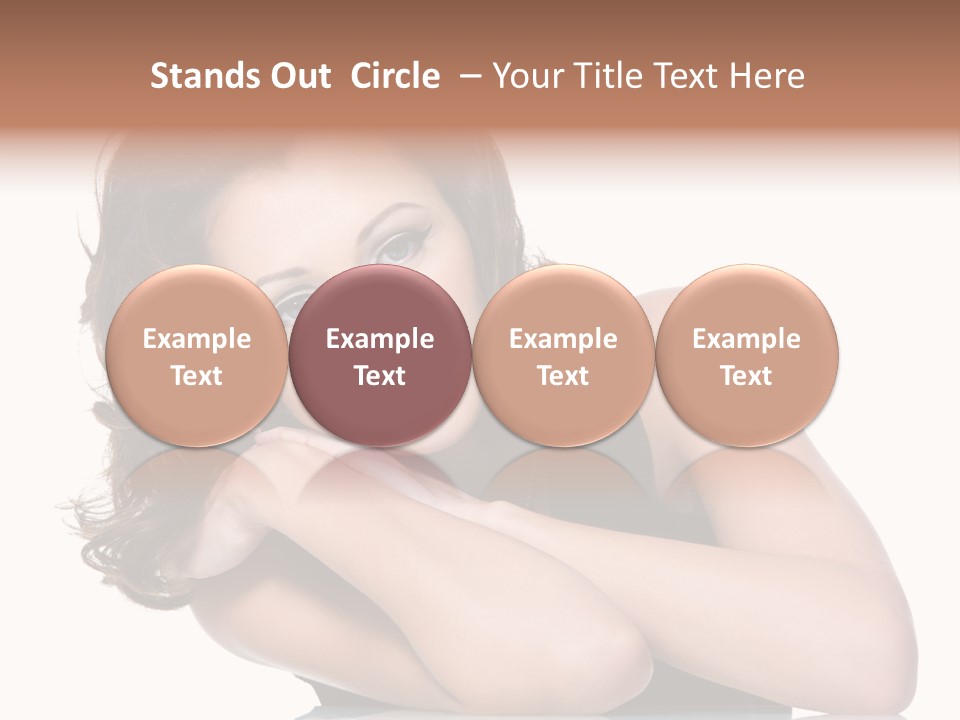 Stands Out Circle – Your Title Text Here

Example Text

Example Text

Example Text

Example Text